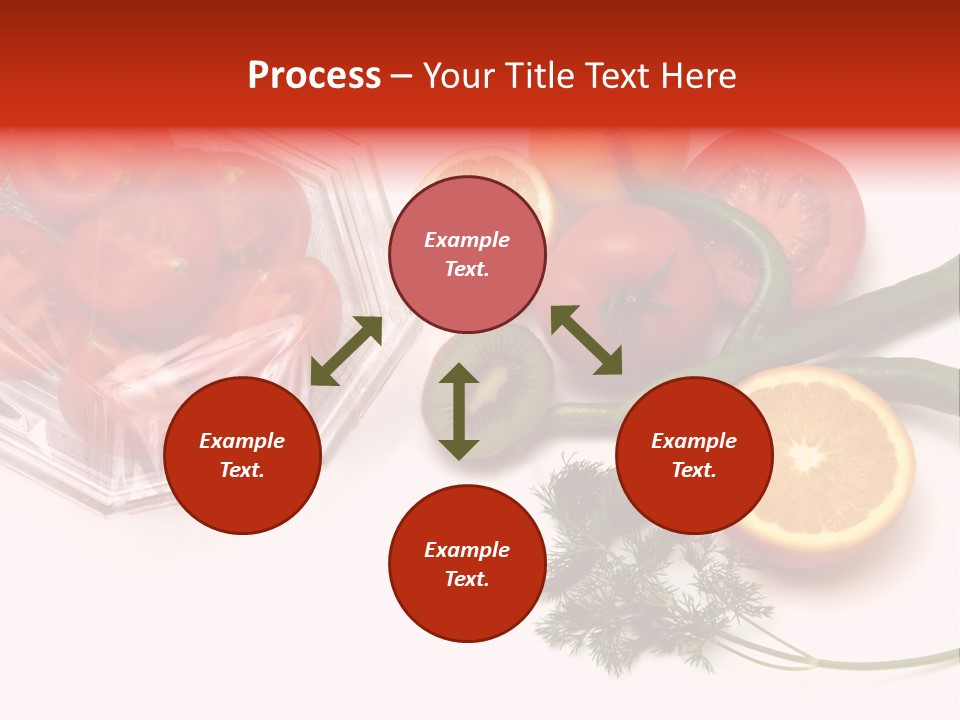 Process – Your Title Text Here

Example Text.

Example Text.

Example Text.

Example Text.